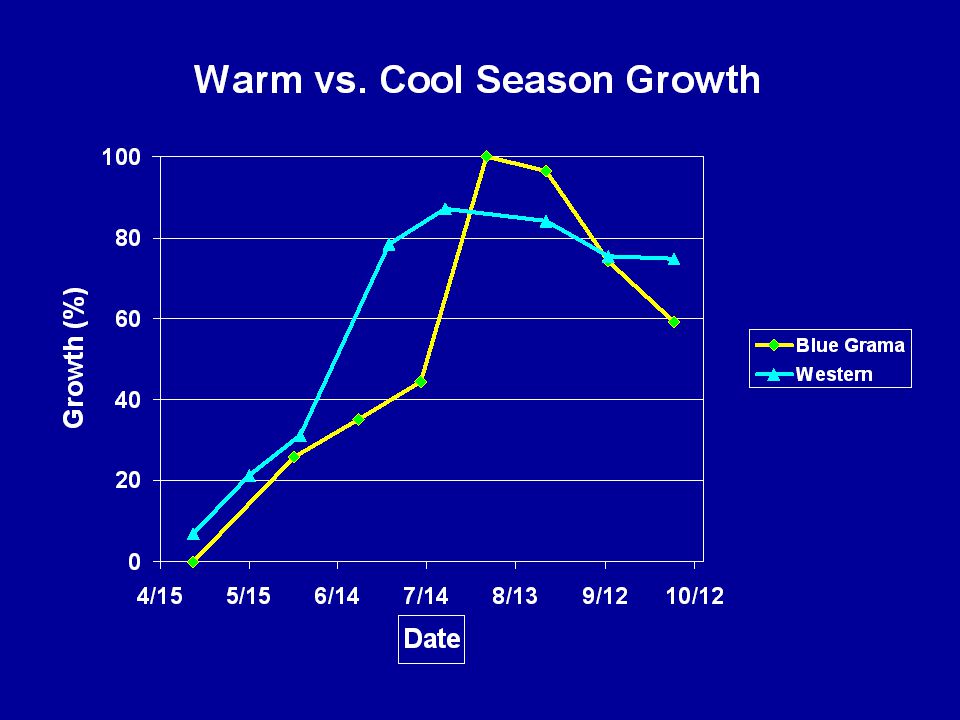 Warm vs. Cool Season Growth

Growth (%)

100
80
60
40
20
0

4/15
5/15
6/14
7/14
8/13
9/12
10/12

Date

Blue Grama
Western